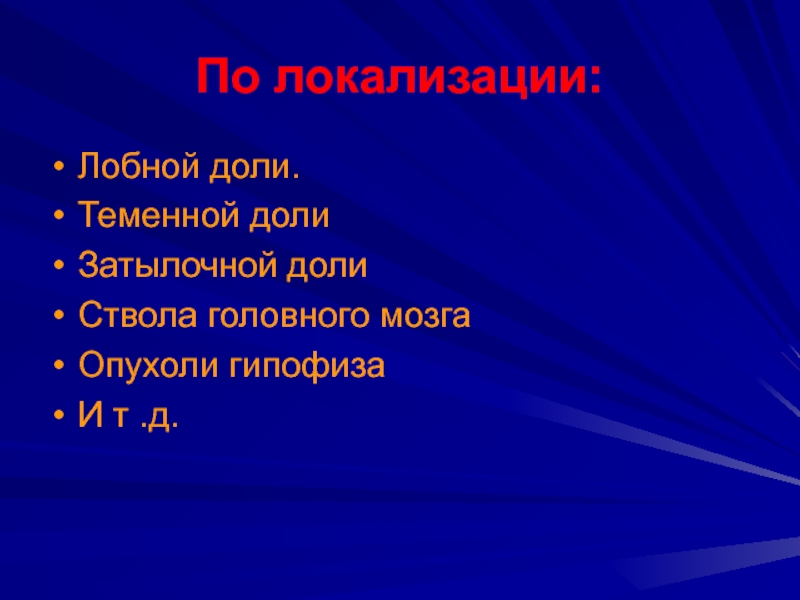 По локализации:

• Лобной доли.
• Теменной доли
• Затылочной доли
• Ствола головного мозга
• Опухоли гипофиза
• И т .д.